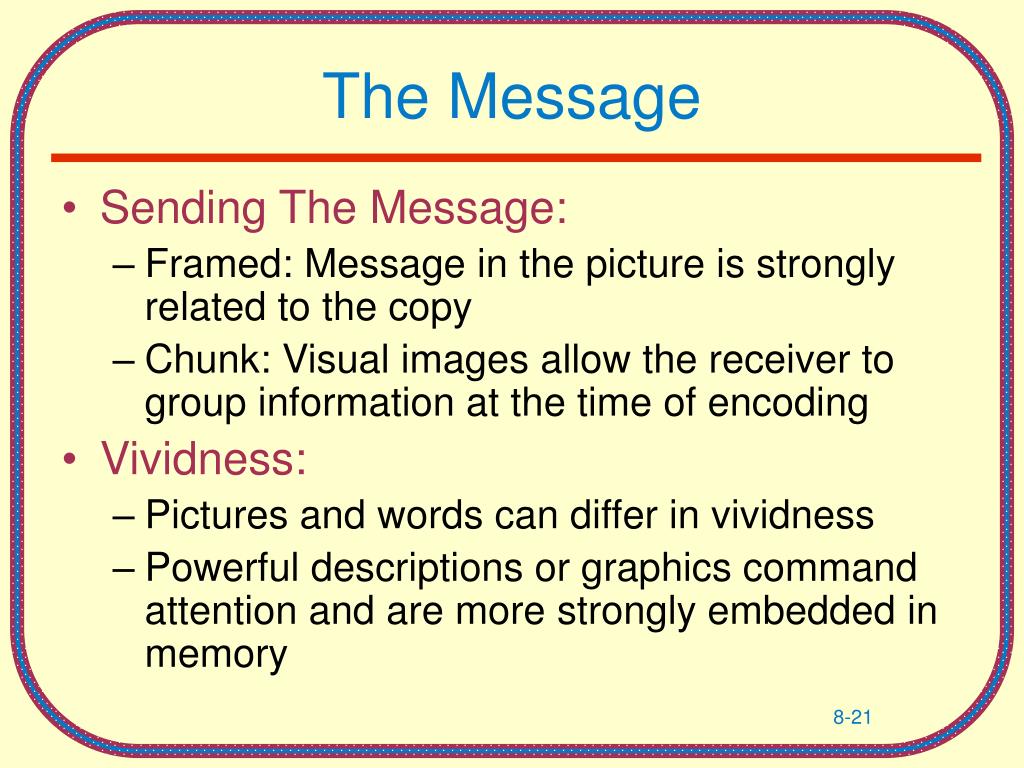 The Message

• Sending The Message:
– Framed: Message in the picture is strongly related to the copy
– Chunk: Visual images allow the receiver to group information at the time of encoding
• Vividness:
– Pictures and words can differ in vividness
– Powerful descriptions or graphics command attention and are more strongly embedded in memory

8-21